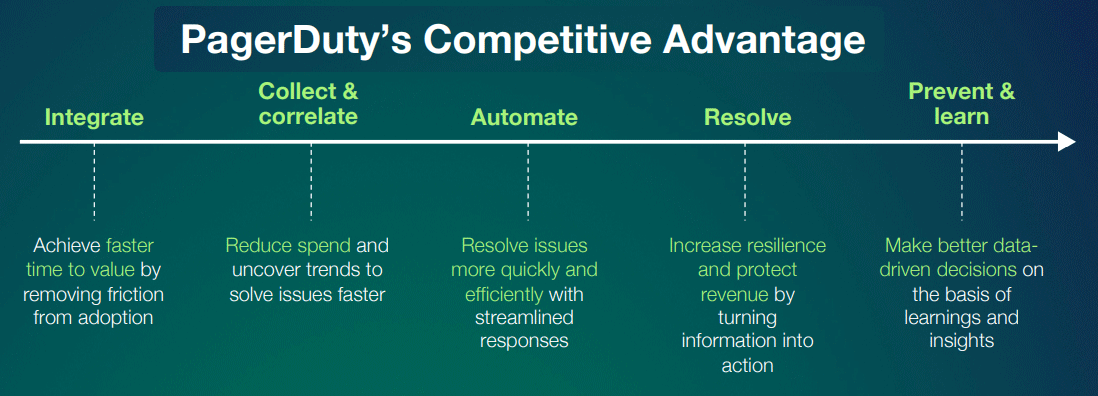 PagerDuty's Competitive Advantage

Integrate

Collect & correlate

Automate

Resolve

Prevent & learn

Achieve faster time to value by removing friction from adoption

Reduce spend and uncover trends to solve issues faster

Resolve issues more quickly and efficiently with streamlined responses

Increase resilience and protect revenue by turning information into action

Make better data-driven decisions on the basis of learnings and insights